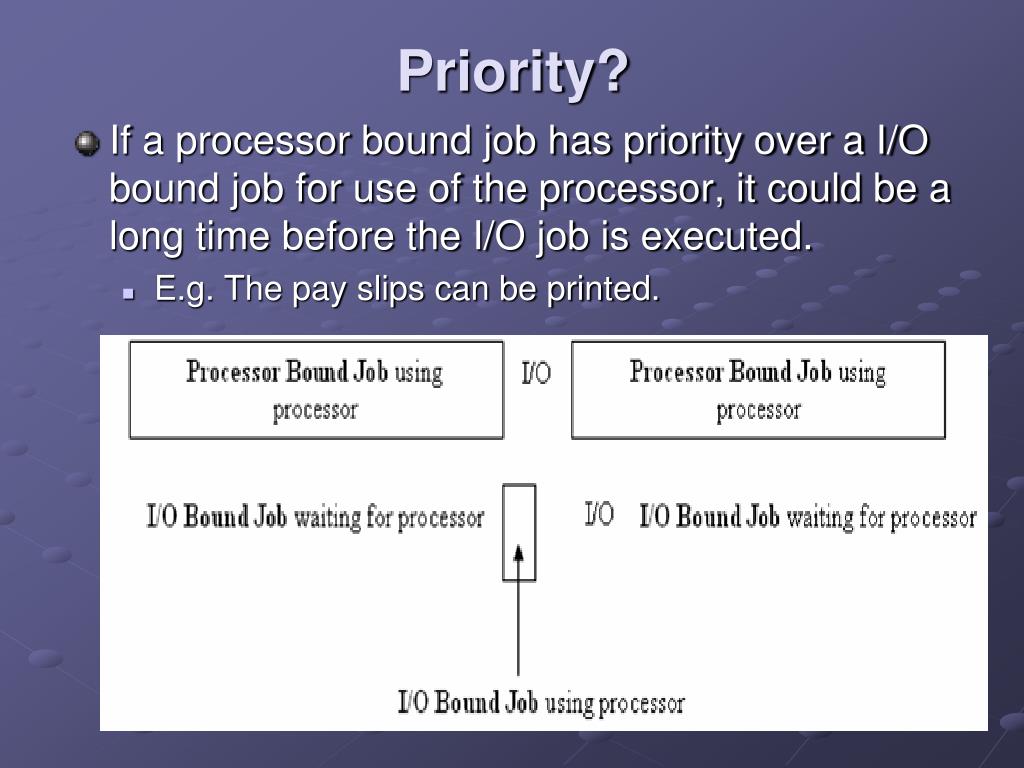 Priority?

If a processor bound job has priority over a I/O bound job for use of the processor, it could be a long time before the I/O job is executed.

E.g. The pay slips can be printed.

Processor Bound Job using processor

I/O

Processor Bound Job using processor

I/O Bound Job waiting for processor

I/O

I/O Bound Job waiting for processor

I/O Bound Job using processor